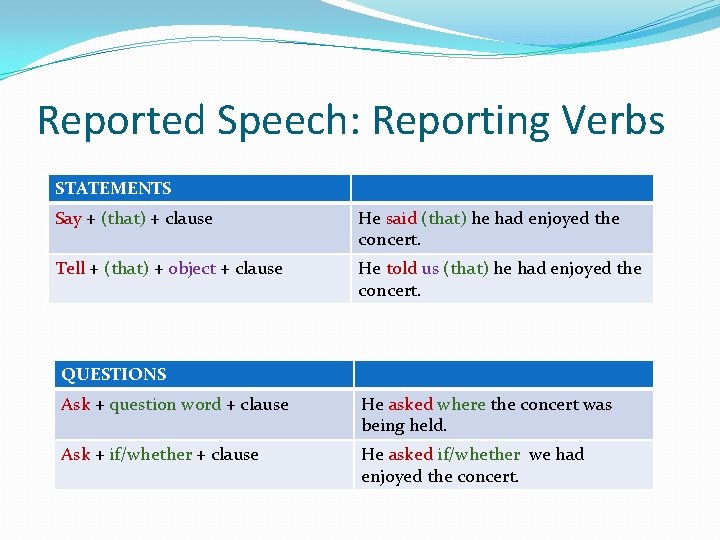 Reported Speech: Reporting Verbs

| STATEMENTS | |
|---|---|
| Say + (that) + clause | He said (that) he had enjoyed the concert. |
| Tell + (that) + object + clause | He told us (that) he had enjoyed the concert. |

| QUESTIONS | |
|---|---|
| Ask + question word + clause | He asked where the concert was being held. |
| Ask + if/whether + clause | He asked if/whether we had enjoyed the concert. |